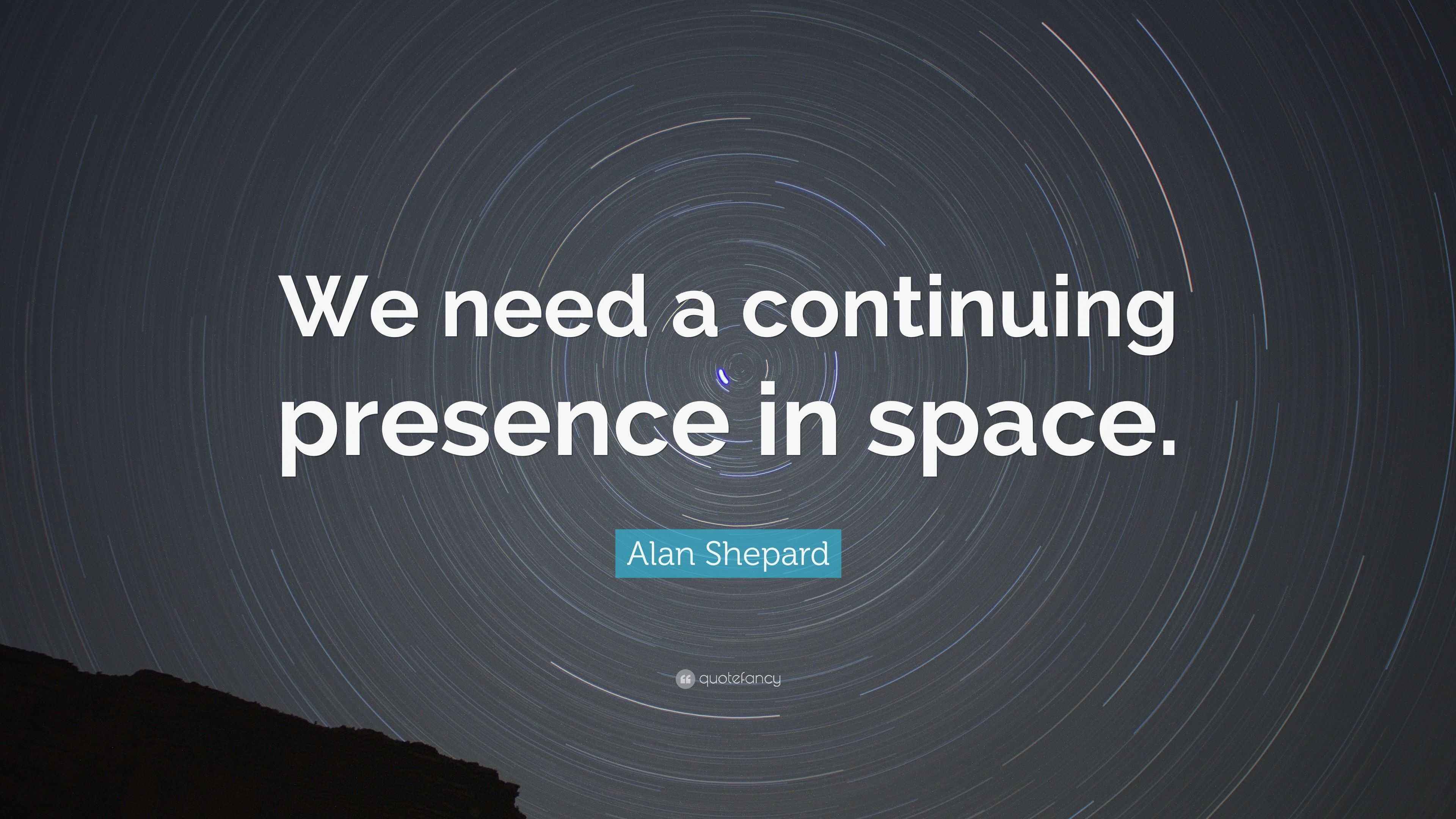 We need a continuing presence in space.

Alan Shepard

quotefancy